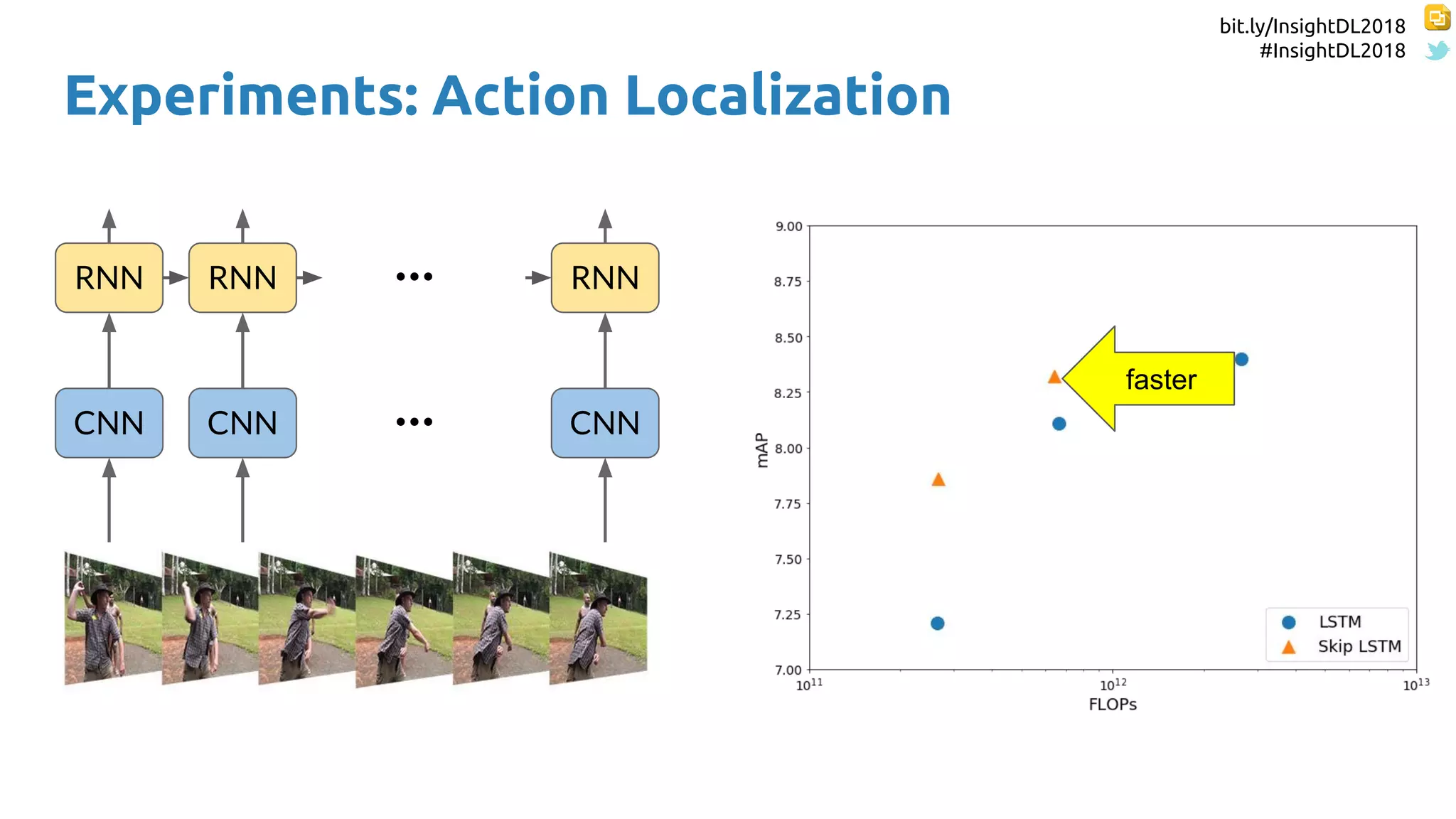 bit.ly/InsightDL2018
#InsightDL2018

Experiments: Action Localization

RNN RNN ... RNN

CNN CNN ... CNN

9.00
8.75
8.50
8.25
8.00
7.75
7.50
7.25
7.00

mAP

faster

LSTM
Skip LSTM

$10^{11}$ $10^{12}$ $10^{13}$

FLOPs